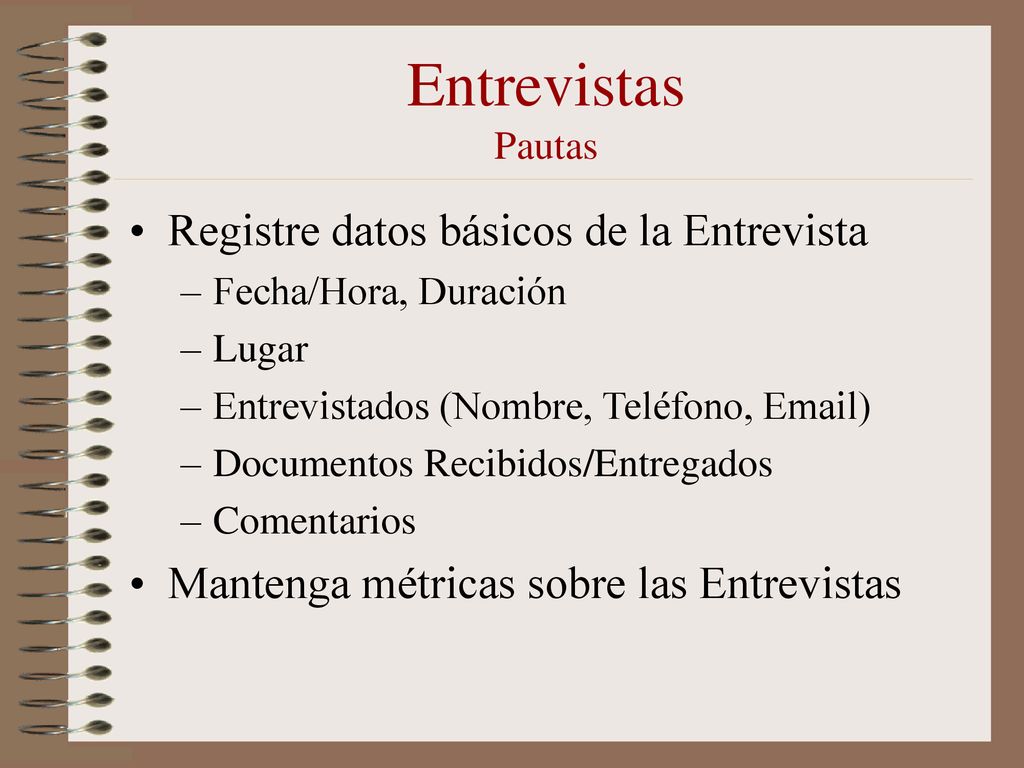 Entrevistas
Pautas

• Registre datos básicos de la Entrevista
– Fecha/Hora, Duración
– Lugar
– Entrevistados (Nombre, Teléfono, Email)
– Documentos Recibidos/Entregados
– Comentarios
• Mantenga métricas sobre las Entrevistas